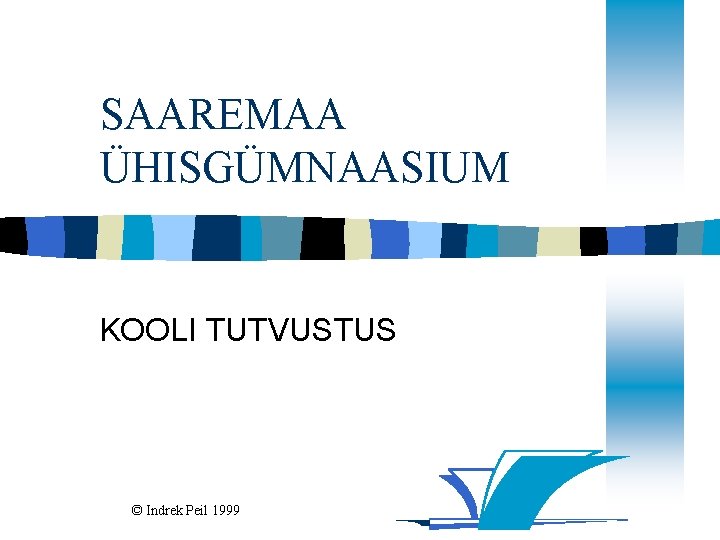 SAAREMAA ÜHISGÜMNAASIUM

KOOLI TUTVUSTUS

© Indrek Peil 1999